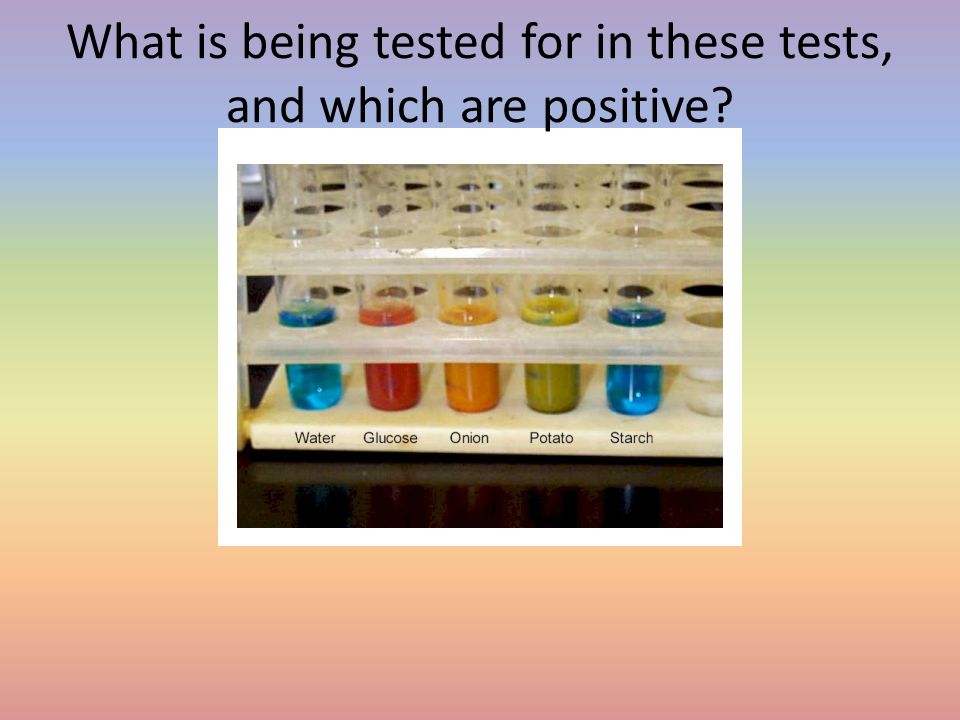 What is being tested for in these tests, and which are positive?

Water Glucose Onion Potato Starch